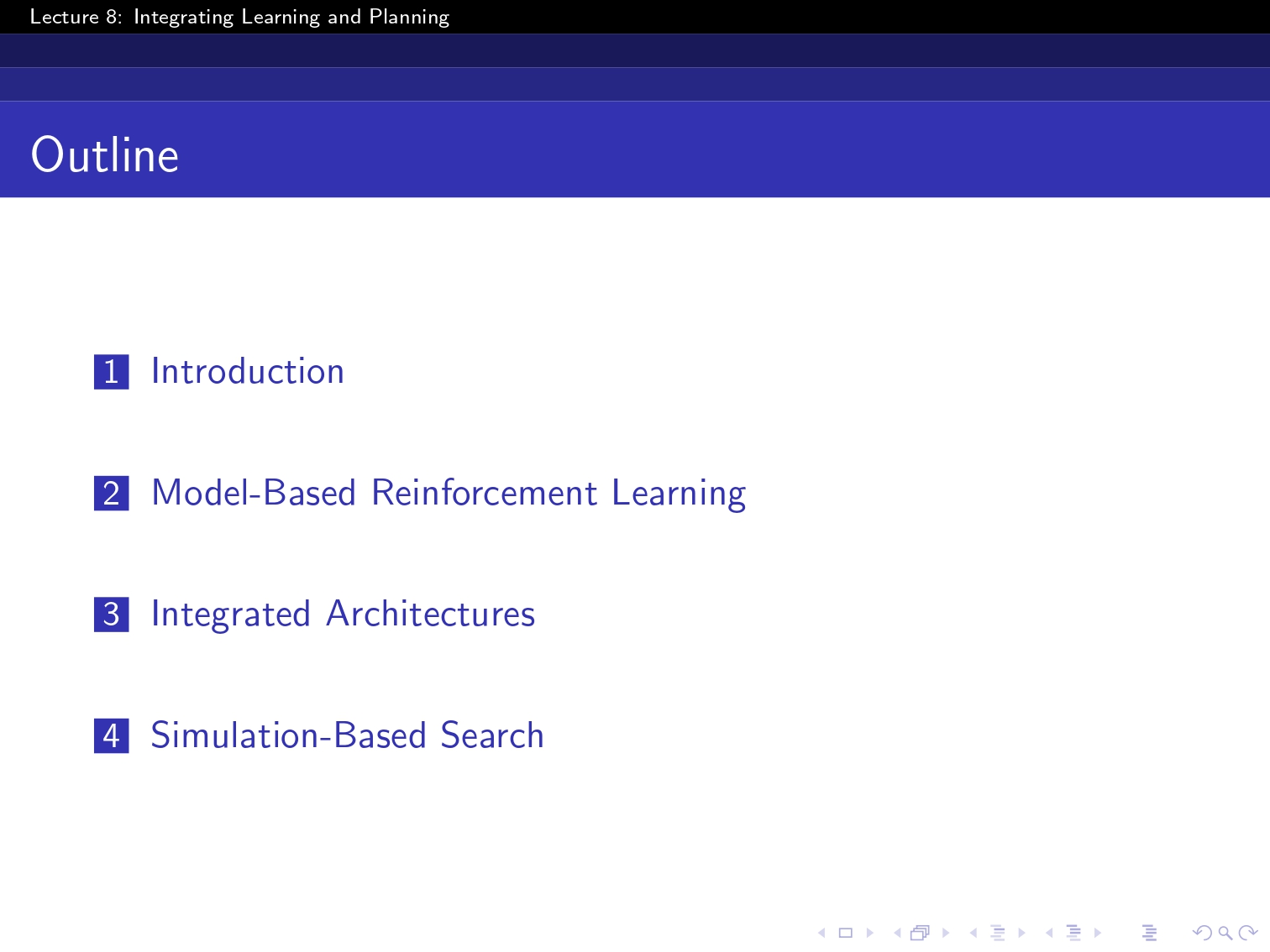 Lecture 8: Integrating Learning and Planning

Outline

1 Introduction

2 Model-Based Reinforcement Learning

3 Integrated Architectures

4 Simulation-Based Search